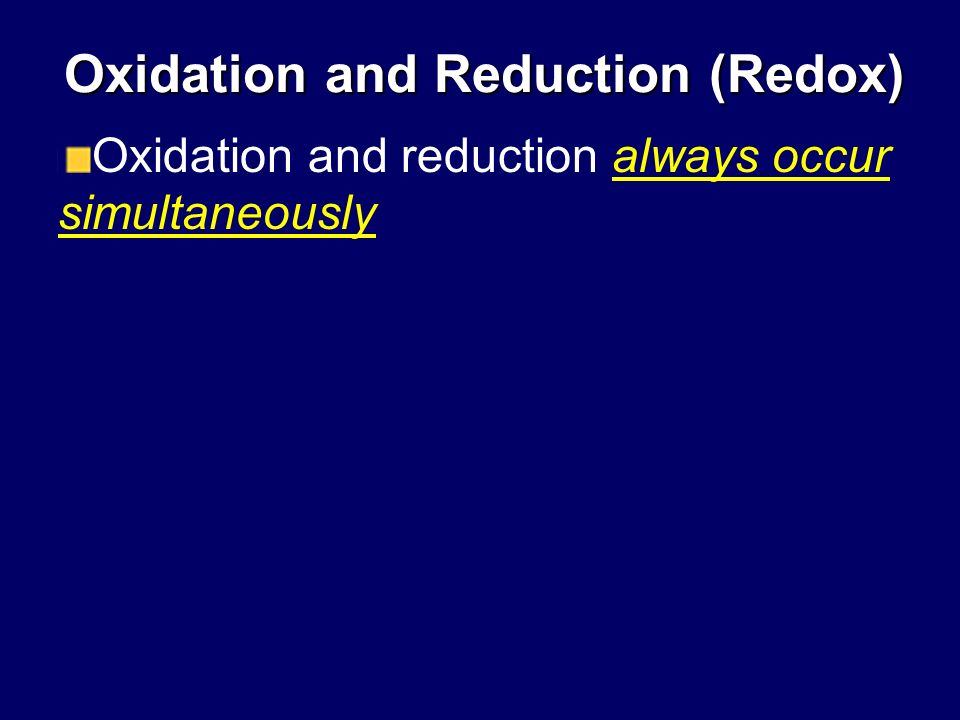 Oxidation and Reduction (Redox)

Oxidation and reduction always occur simultaneously